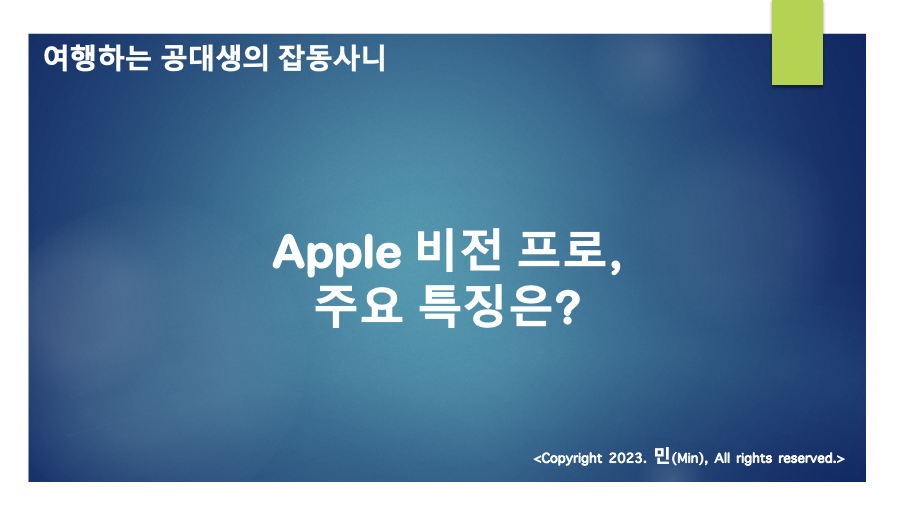 여행하는 공대생의 잡동사니

Apple 비전 프로,
주요 특징은?

<Copyright 2023. 민(Min), All rights reserved.>